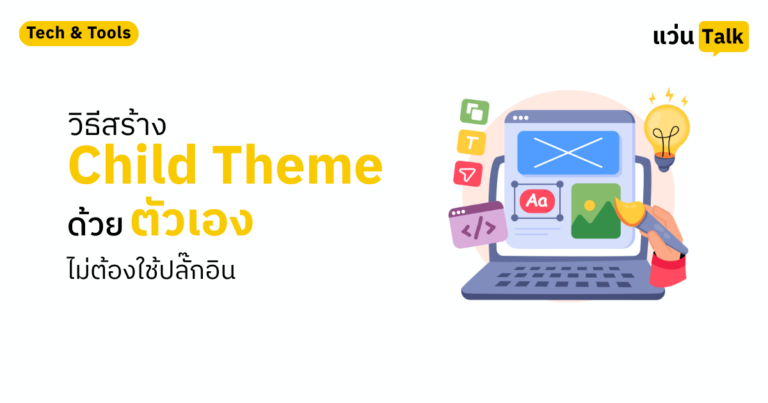 Tech & Tools

แว่น Talk

วิธีสร้าง
Child Theme
ด้วย ตัวเอง
ไม่ต้องใช้ปลั๊กอิน

T

Aa

</>